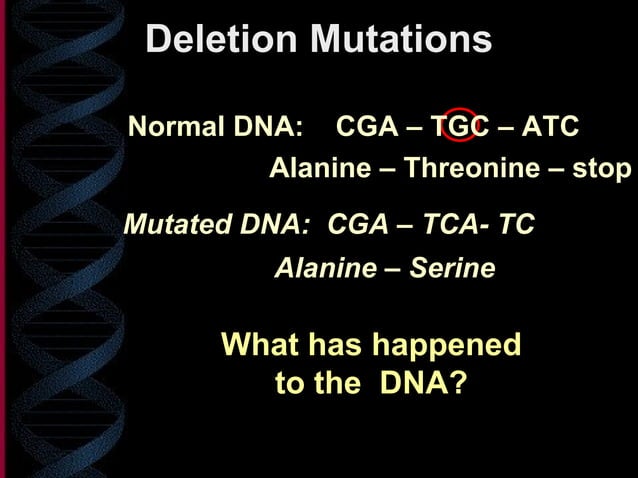 Deletion Mutations

Normal DNA: CGA – TGC – ATC
Alanine – Threonine – stop

Mutated DNA: CGA – TCA- TC
Alanine – Serine

What has happened to the DNA?